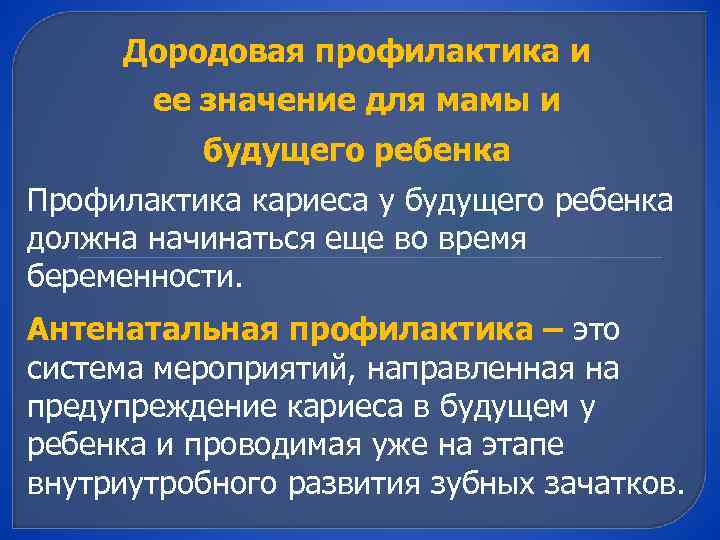 Дородовая профилактика и ее значение для мамы и будущего ребенка

Профилактика кариеса у будущего ребенка должна начинаться еще во время беременности.

Антенатальная профилактика – это система мероприятий, направленная на предупреждение кариеса в будущем у ребенка и проводимая уже на этапе внутриутробного развития зубных зачатков.